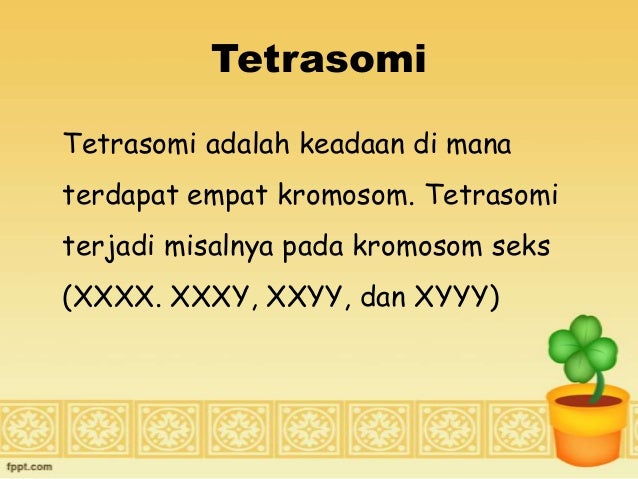 Tetrasomi

Tetrasomi adalah keadaan di mana terdapat empat kromosom. Tetrasomi terjadi misalnya pada kromosom seks (XXXX. XXXY, XXYY, dan XYYY)

fppt.com